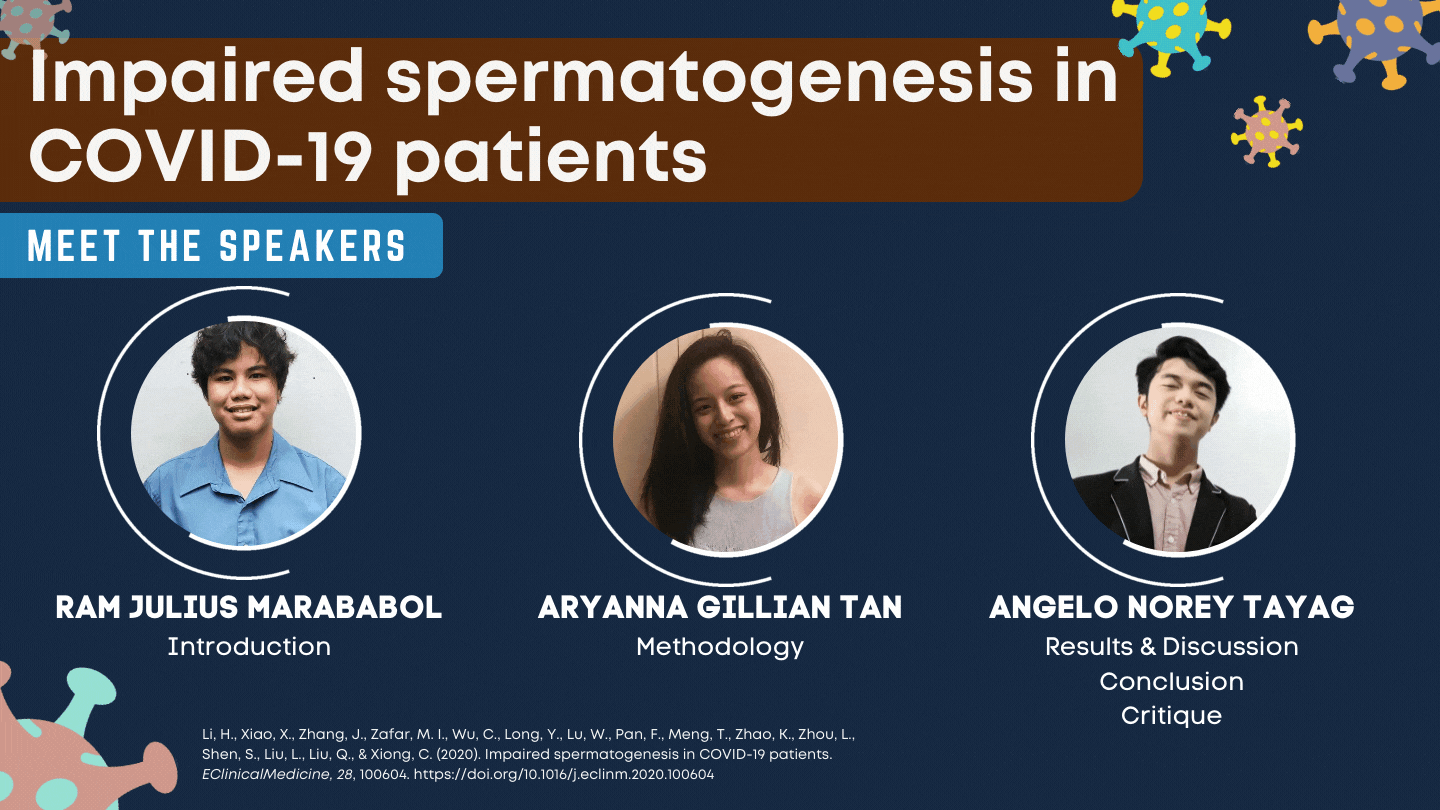 Impaired spermatogenesis in COVID-19 patients

MEET THE SPEAKERS

RAM JULIUS MARABABOL
Introduction

ARYANNA GILLIAN TAN
Methodology

ANGELO NOREY TAYAG
Results & Discussion
Conclusion
Critique

Li, H., Xiao, X., Zhang, J., Zafar, M. I., Wu, C., Long, Y., Lu, W., Pan, F., Meng, T., Zhao, K., Zhou, L., Shen, S., Liu, L., Liu, Q., & Xiong, C. (2020). Impaired spermatogenesis in COVID-19 patients. EClinicalMedicine, 28, 100604. https://doi.org/10.1016/j.eclinm.2020.100604